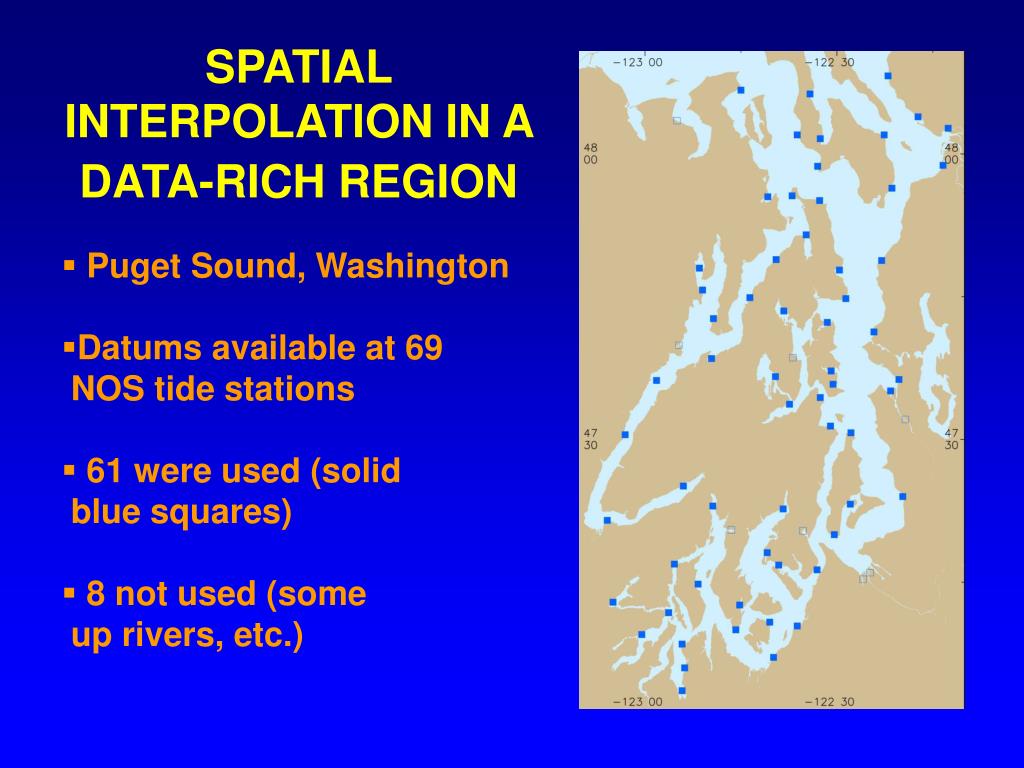 SPATIAL INTERPOLATION IN A DATA-RICH REGION

▪ Puget Sound, Washington

▪Datums available at 69 NOS tide stations

▪ 61 were used (solid blue squares)

▪ 8 not used (some up rivers, etc.)

−123 00
−122 30
48 00
48 00
47 30
47 30
−123 00
−122 30